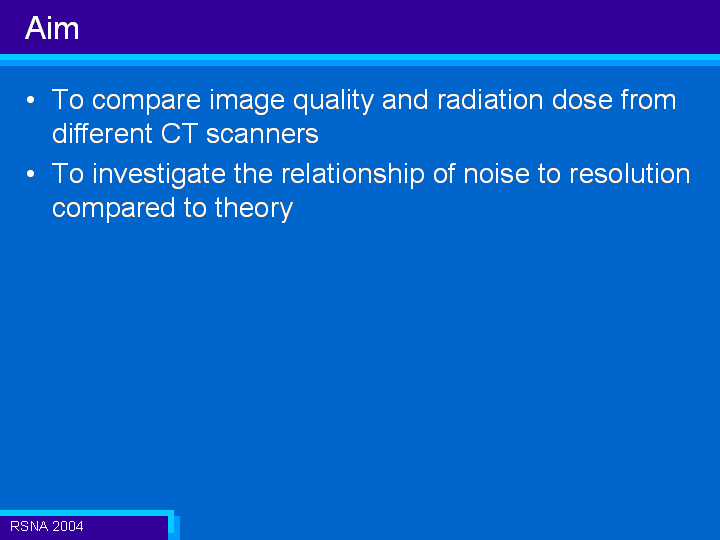 Aim

• To compare image quality and radiation dose from different CT scanners

• To investigate the relationship of noise to resolution compared to theory

RSNA 2004